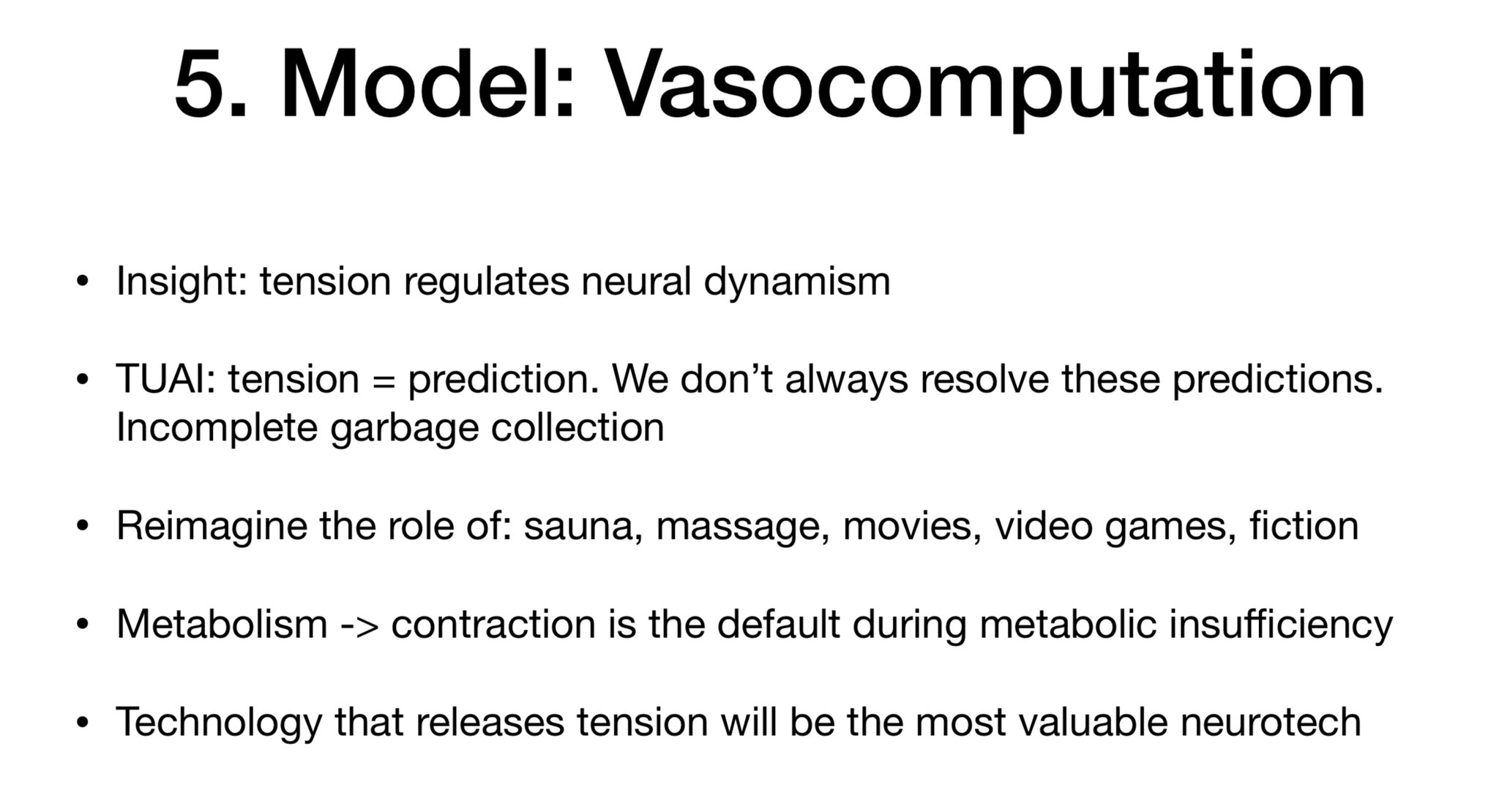 5. Model: Vasocomputation

• Insight: tension regulates neural dynamism

• TUAI: tension = prediction. We don’t always resolve these predictions. Incomplete garbage collection

• Reimagine the role of: sauna, massage, movies, video games, fiction

• Metabolism -> contraction is the default during metabolic insufficiency

• Technology that releases tension will be the most valuable neurotech